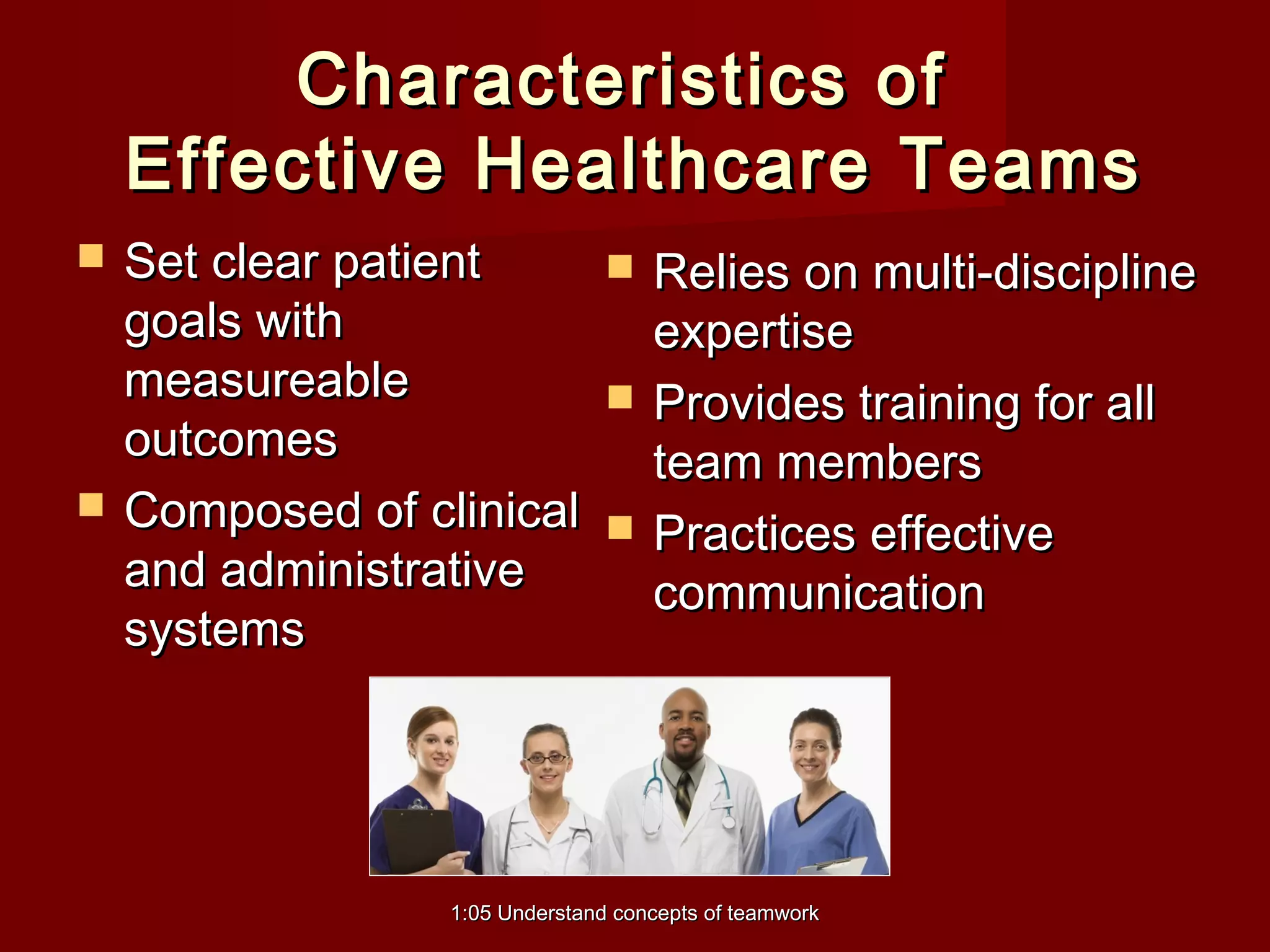 Characteristics of Effective Healthcare Teams

- Set clear patient goals with measureable outcomes
- Composed of clinical and administrative systems

- Relies on multi-discipline expertise
- Provides training for all team members
- Practices effective communication

1:05 Understand concepts of teamwork